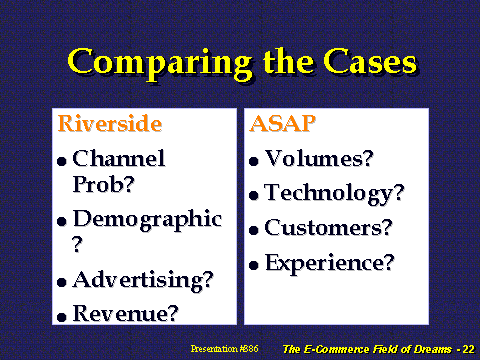 Comparing the Cases

Riverside
• Channel Prob?
• Demographic ?
• Advertising?
• Revenue?

ASAP
• Volumes?
• Technology?
• Customers?
• Experience?

Presentation #886 The E-Commerce Field of Dreams - 22